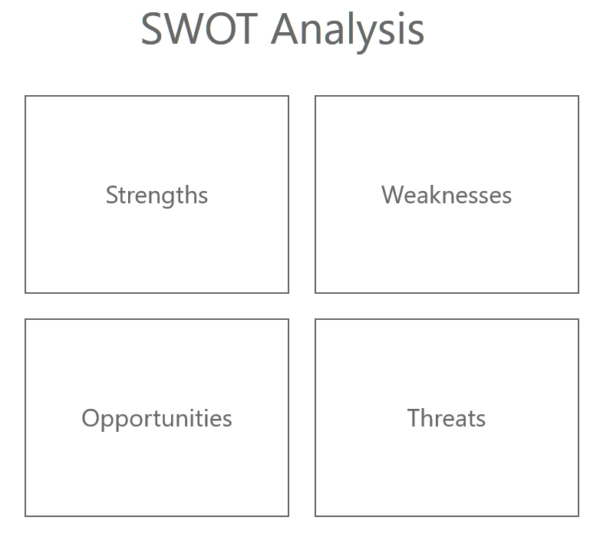 SWOT Analysis

Strengths

Weaknesses

Opportunities

Threats